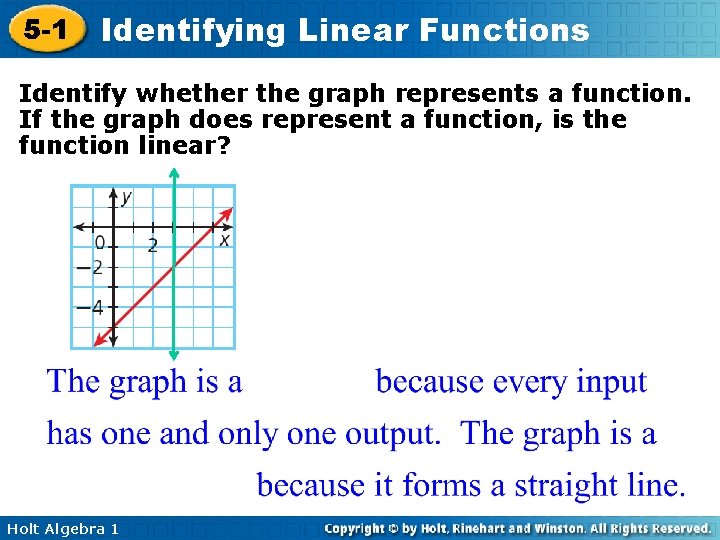 5-1 Identifying Linear Functions

Identify whether the graph represents a function. If the graph does represent a function, is the function linear?

y
0
2
x
−2
−4

The graph is a because every input has one and only one output. The graph is a because it forms a straight line.

Holt Algebra 1

Copyright © by Holt, Rinehart and Winston. All Rights Reserved.